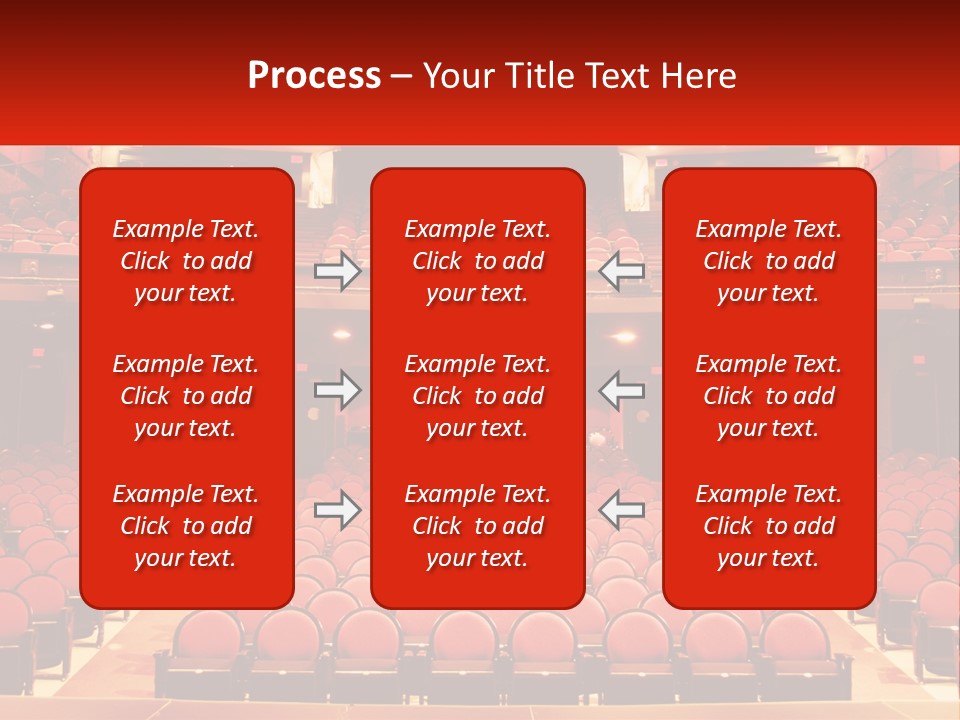 Process – Your Title Text Here

Example Text. Click to add your text.

Example Text. Click to add your text.

Example Text. Click to add your text.

Example Text. Click to add your text.

Example Text. Click to add your text.

Example Text. Click to add your text.

Example Text. Click to add your text.

Example Text. Click to add your text.

Example Text. Click to add your text.